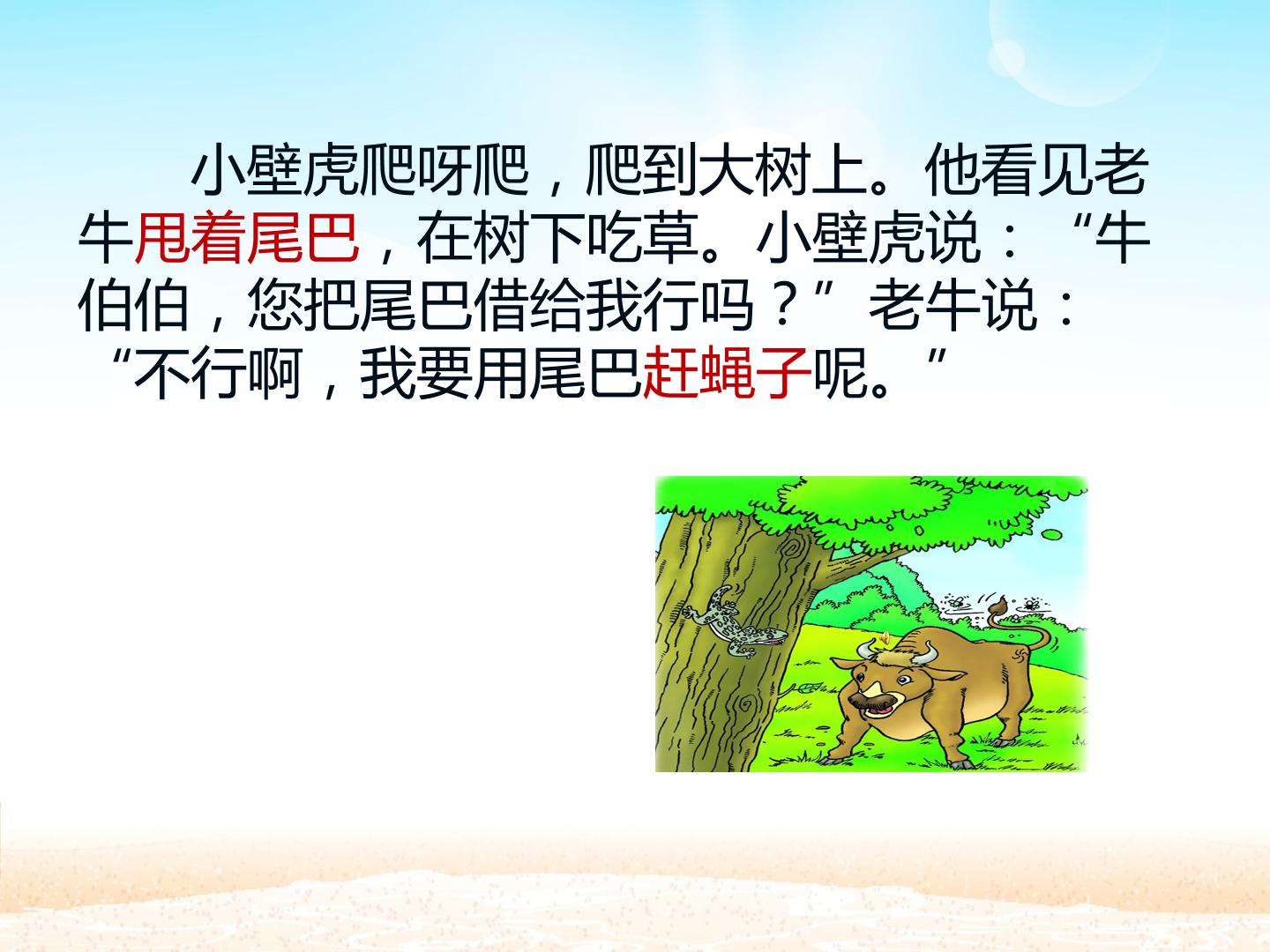 小壁虎爬呀爬，爬到大树上。他看见老牛甩着尾巴，在树下吃草。小壁虎说：“牛伯伯，您把尾巴借给我行吗？”老牛说：“不行啊，我要用尾巴赶蝇子呢。”